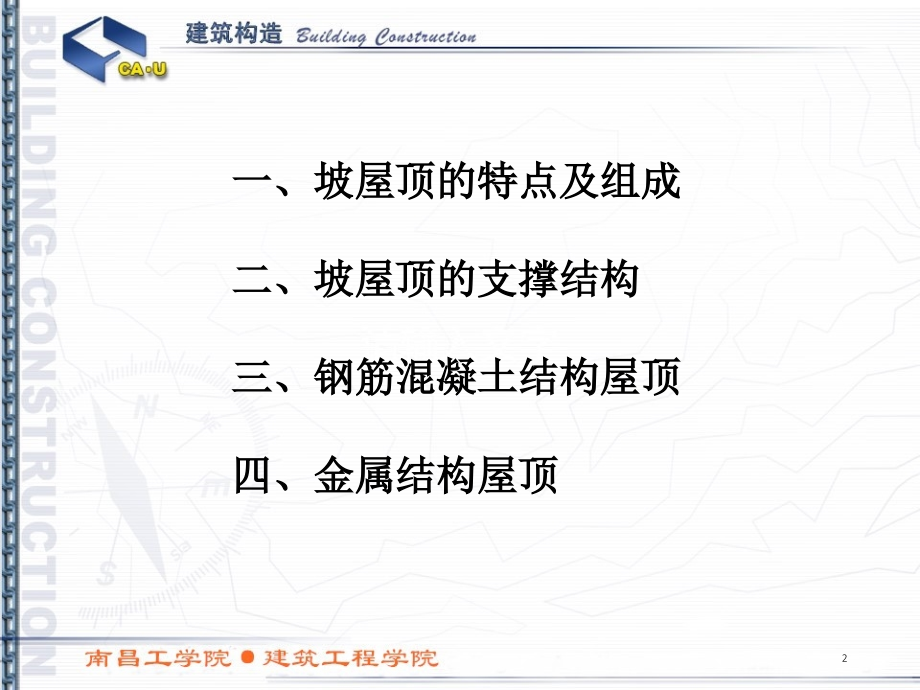 BUILDING CONSTRUCTION

CA·U

建筑构造 Building Construction

一、坡屋顶的特点及组成

二、坡屋顶的支撑结构

三、钢筋混凝土结构屋顶

四、金属结构屋顶

南昌工学院 ● 建筑工程学院

2